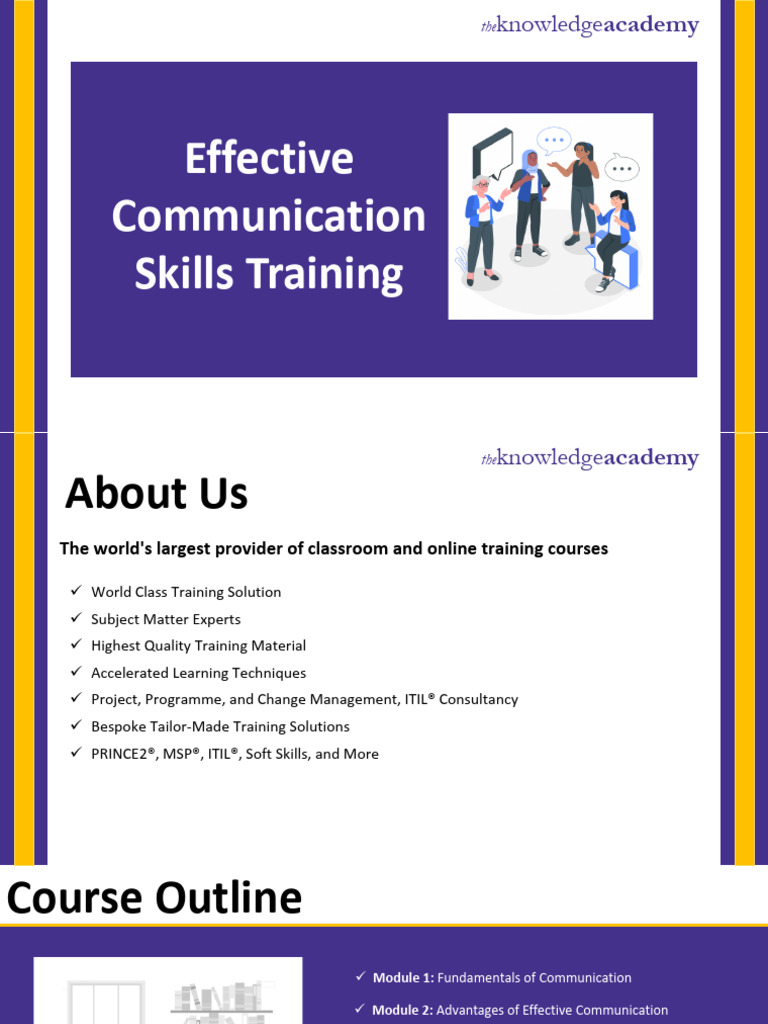 theknowledgeacademy

Effective Communication Skills Training

theknowledgeacademy

About Us

The world's largest provider of classroom and online training courses

✓ World Class Training Solution
✓ Subject Matter Experts
✓ Highest Quality Training Material
✓ Accelerated Learning Techniques
✓ Project, Programme, and Change Management, ITIL® Consultancy
✓ Bespoke Tailor-Made Training Solutions
✓ PRINCE2®, MSP®, ITIL®, Soft Skills, and More

Course Outline

✓ Module 1: Fundamentals of Communication

✓ Module 2: Advantages of Effective Communication